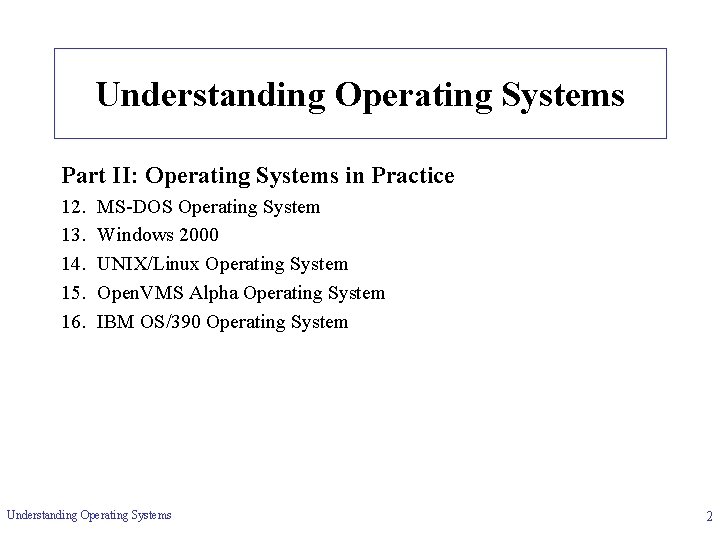 Understanding Operating Systems

Part II: Operating Systems in Practice

12. MS-DOS Operating System
13. Windows 2000
14. UNIX/Linux Operating System
15. OpenVMS Alpha Operating System
16. IBM OS/390 Operating System

Understanding Operating Systems

2